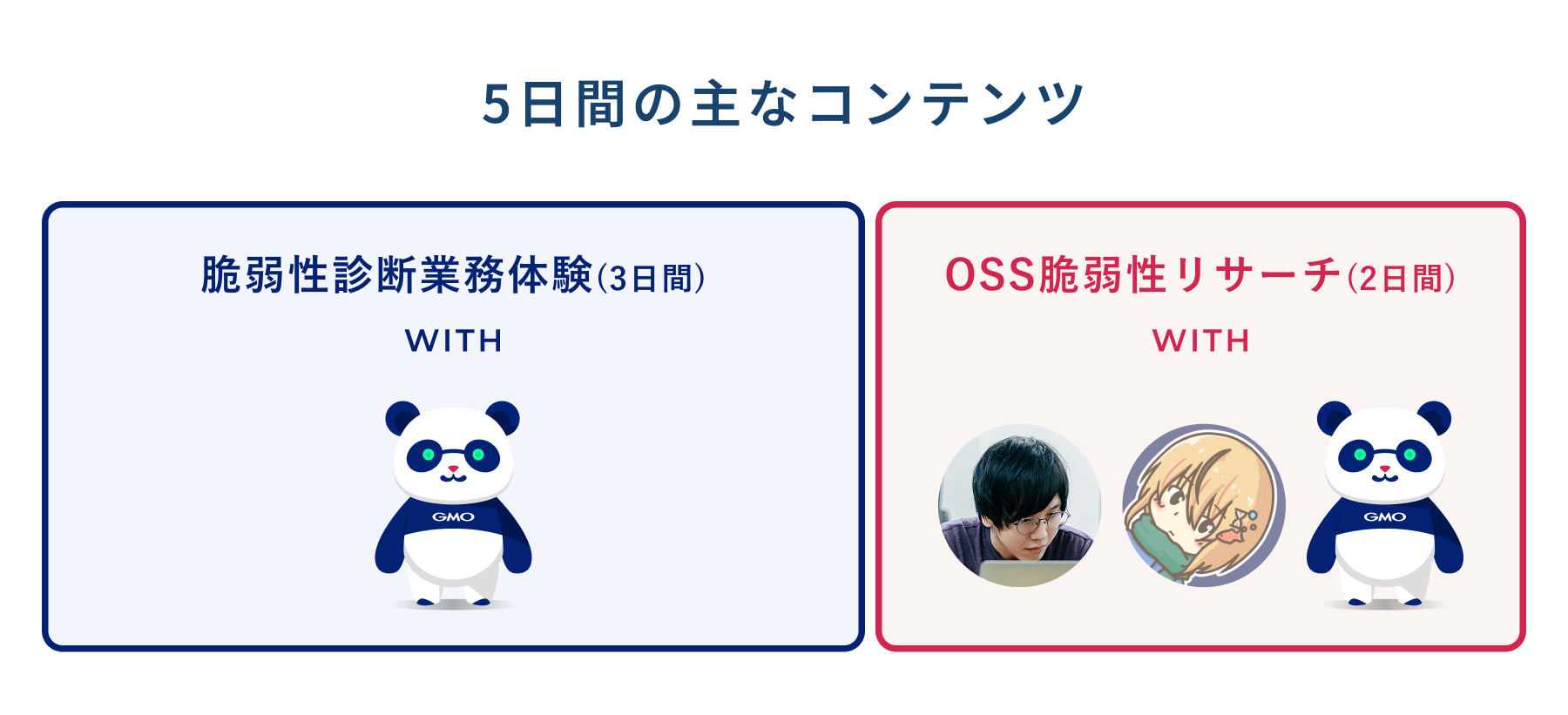 5日間の主なコンテンツ

脆弱性診断業務体験(3日間)

WITH

GMO

OSS脆弱性リサーチ(2日間)

WITH

GMO